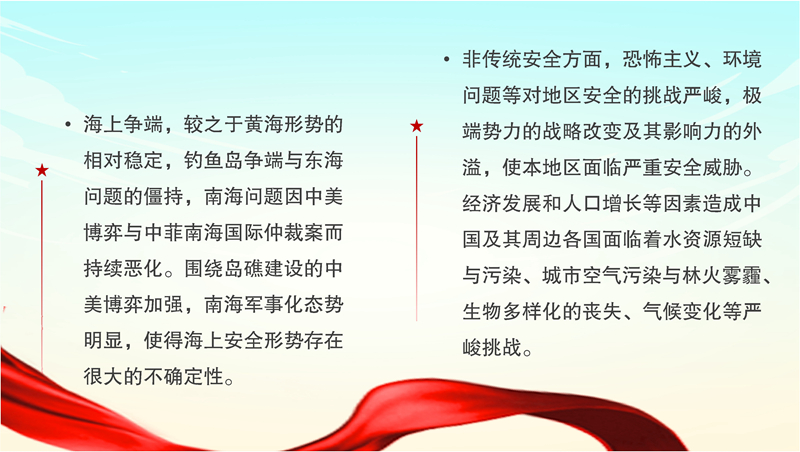 • 海上争端，较之于黄海形势的相对稳定，钓鱼岛争端与东海问题的僵持，南海问题因中美博弈与中菲南海国际仲裁案而持续恶化。围绕岛礁建设的中美博弈加强，南海军事化态势明显，使得海上安全形势存在很大的不确定性。

• 非传统安全方面，恐怖主义、环境问题等对地区安全的挑战严峻，极端势力的战略改变及其影响力的外溢，使本地区面临严重安全威胁。经济发展和人口增长等因素造成中国及其周边各国面临着水资源短缺与污染、城市空气污染与林火雾霾、生物多样化的丧失、气候变化等严峻挑战。